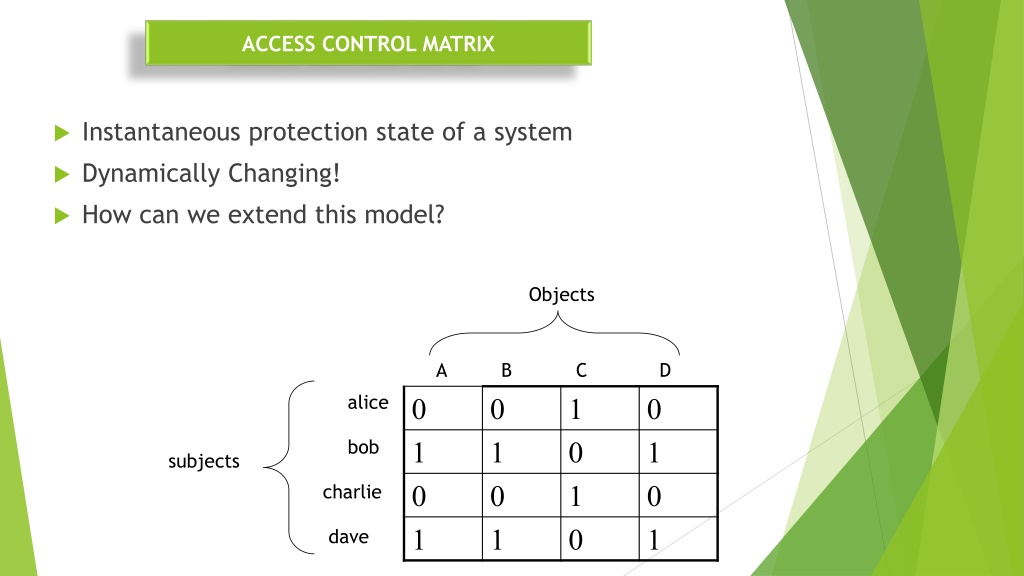 ACCESS CONTROL MATRIX

Instantaneous protection state of a system

Dynamically Changing!

How can we extend this model?

Objects

subjects

| | A | B | C | D |
|---|---|---|---|---|
| alice | 0 | 0 | 1 | 0 |
| bob | 1 | 1 | 0 | 1 |
| charlie | 0 | 0 | 1 | 0 |
| dave | 1 | 1 | 0 | 1 |